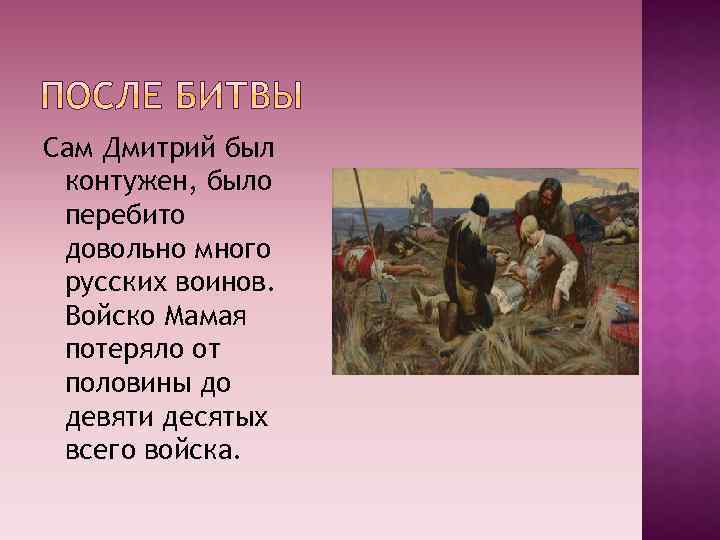 ПОСЛЕ БИТВЫ

Сам Дмитрий был контужен, было перебито довольно много русских воинов. Войско Мамая потеряло от половины до девяти десятых всего войска.